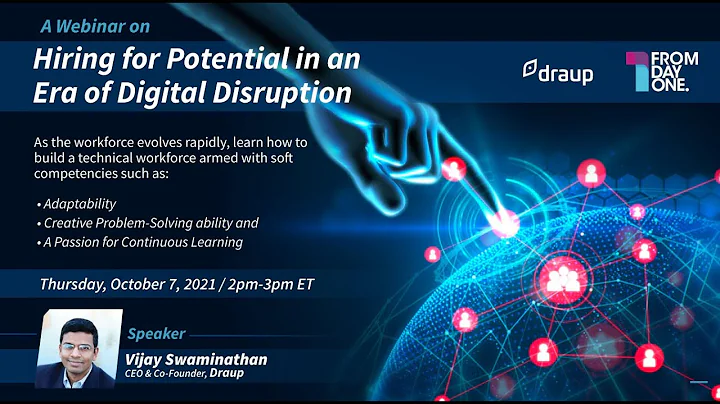 A Webinar on

Hiring for Potential in an Era of Digital Disruption

draup

FROM DAY ONE.

As the workforce evolves rapidly, learn how to build a technical workforce armed with soft competencies such as:

• Adaptability
• Creative Problem-Solving ability and
• A Passion for Continuous Learning

Thursday, October 7, 2021 / 2pm-3pm ET

Speaker

Vijay Swaminathan
CEO & Co-Founder, Draup